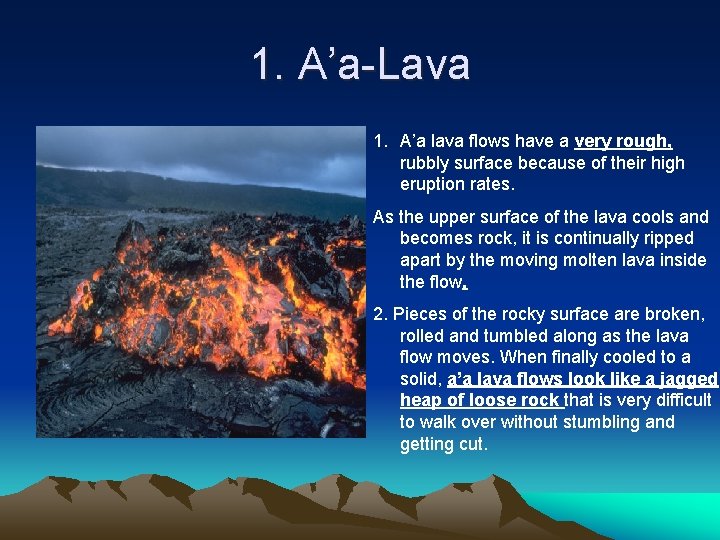 1. A’a-Lava

1. A’a lava flows have a very rough, rubbly surface because of their high eruption rates.

As the upper surface of the lava cools and becomes rock, it is continually ripped apart by the moving molten lava inside the flow.

2. Pieces of the rocky surface are broken, rolled and tumbled along as the lava flow moves. When finally cooled to a solid, a’a lava flows look like a jagged heap of loose rock that is very difficult to walk over without stumbling and getting cut.